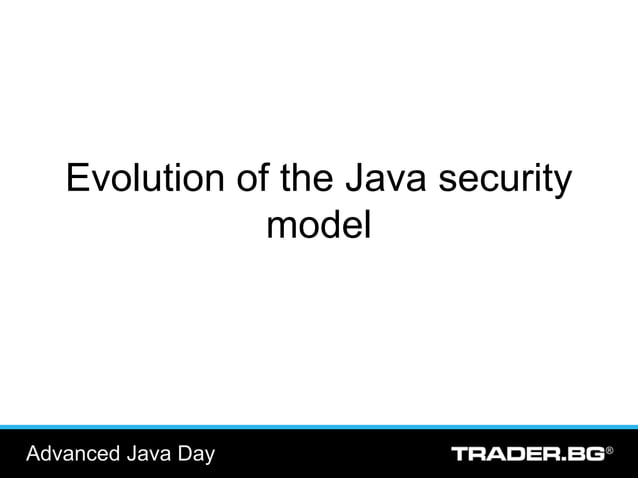 Evolution of the Java security model

Advanced Java Day

TRADER.BG®